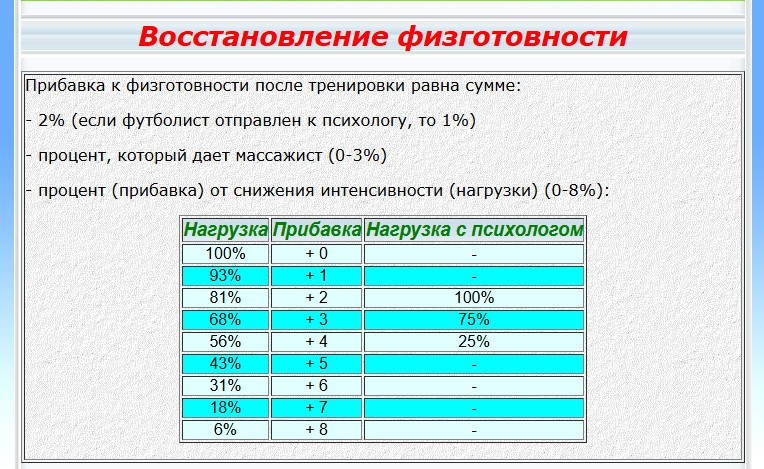 Восстановление физготовности

Прибавка к физготовности после тренировки равна сумме:

- 2% (если футболист отправлен к психологу, то 1%)

- процент, который дает массажист (0-3%)

- процент (прибавка) от снижения интенсивности (нагрузки) (0-8%):

| Нагрузка | Прибавка | Нагрузка с психологом |
|---|---|---|
| 100% | + 0 | - |
| 93% | + 1 | - |
| 81% | + 2 | 100% |
| 68% | + 3 | 75% |
| 56% | + 4 | 25% |
| 43% | + 5 | - |
| 31% | + 6 | - |
| 18% | + 7 | - |
| 6% | + 8 | - |